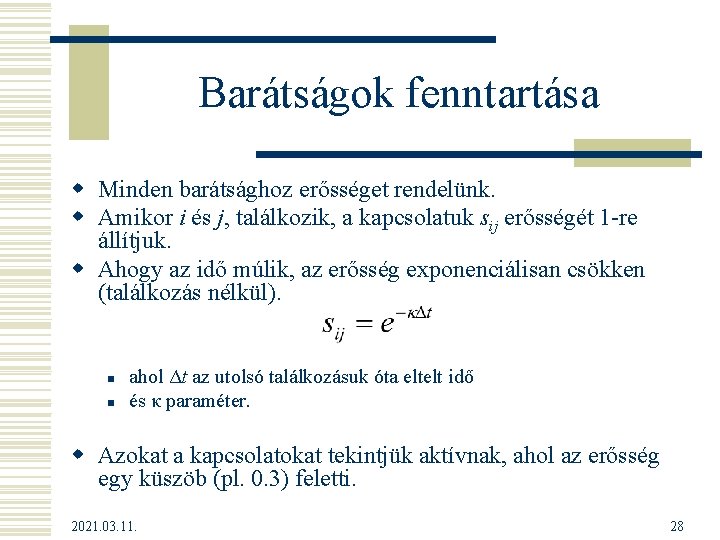 Barátságok fenntartása

- Minden barátsághoz erősséget rendelünk.
- Amikor $i$ és $j$, találkozik, a kapcsolatuk $s_{ij}$ erősségét 1-re állítjuk.
- Ahogy az idő múlik, az erősség exponenciálisan csökken (találkozás nélkül).

$s_{ij} = e^{-\kappa \Delta t}$

- ahol $\Delta t$ az utolsó találkozásuk óta eltelt idő
- és $\kappa$ paraméter.

- Azokat a kapcsolatokat tekintjük aktívnak, ahol az erősség egy küszöb (pl. 0.3) feletti.

2021.03.11.

28